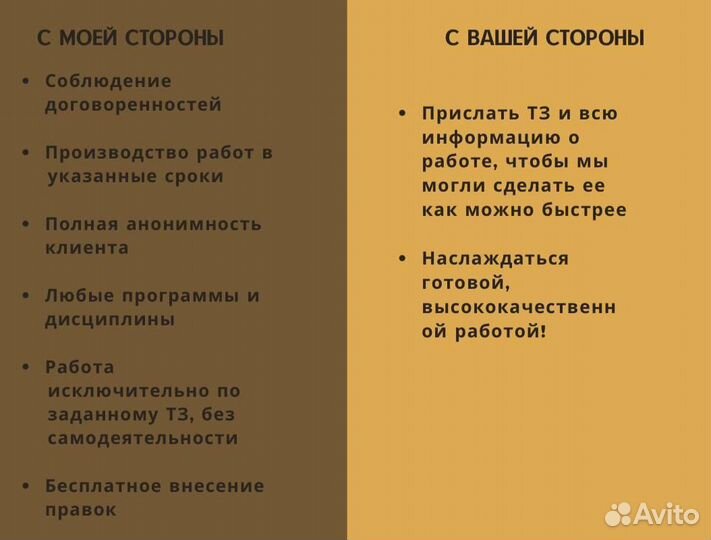 С МОЕЙ СТОРОНЫ

• Соблюдение договоренностей

• Производство работ в указанные сроки

• Полная анонимность клиента

• Любые программы и дисциплины

• Работа исключительно по заданному ТЗ, без самодеятельности

• Бесплатное внесение правок

С ВАШЕЙ СТОРОНЫ

• Прислать ТЗ и всю информацию о работе, чтобы мы могли сделать ее как можно быстрее

• Наслаждаться готовой, высококачественн ой работой!

Avito